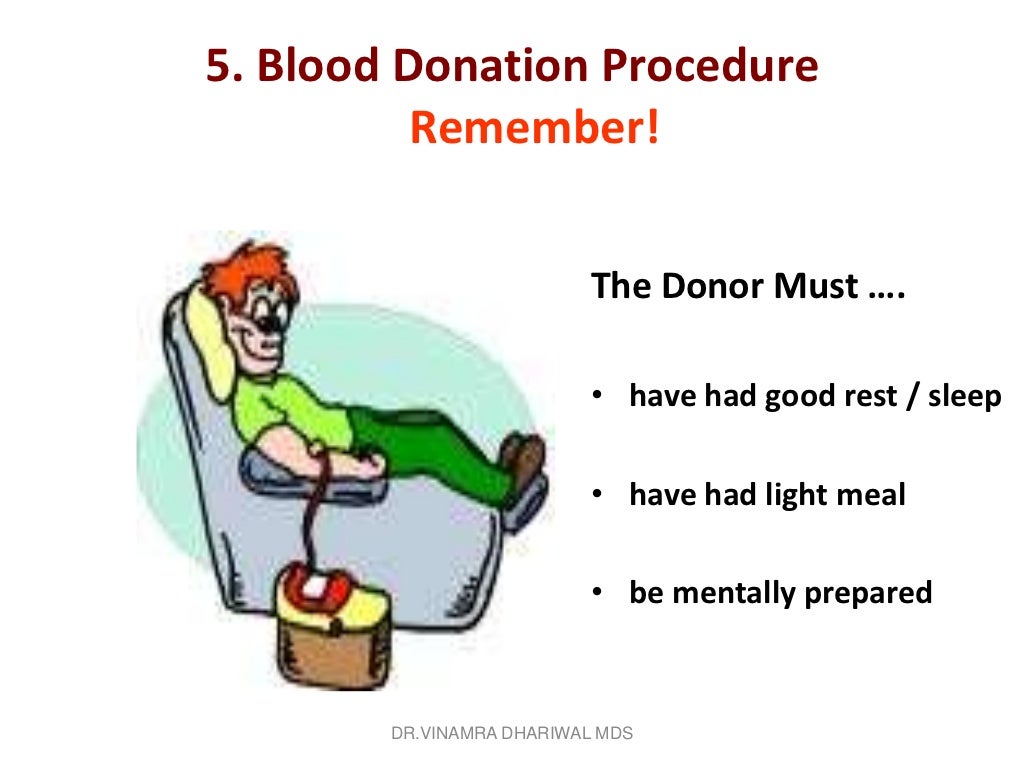 5. Blood Donation Procedure
Remember!

The Donor Must ….

• have had good rest / sleep

• have had light meal

• be mentally prepared

DR.VINAMRA DHARIWAL MDS